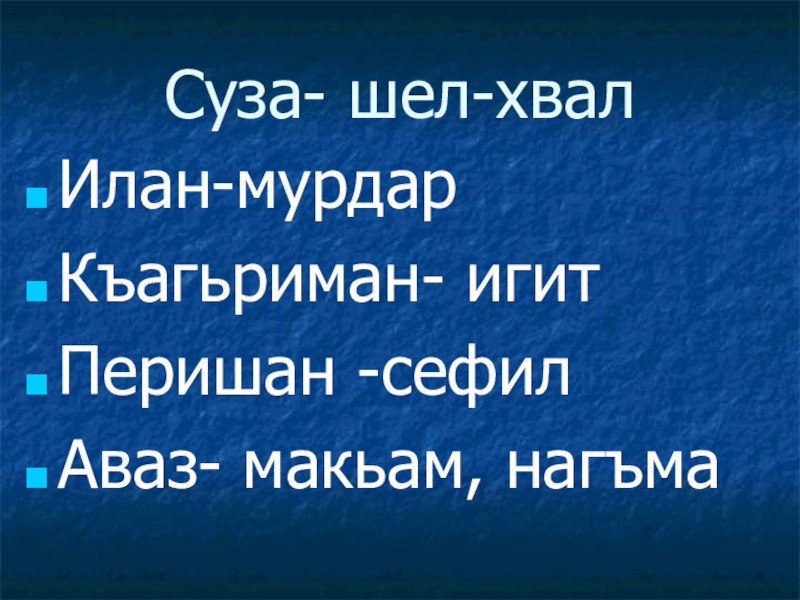 Суза- шел-хвал

Илан-мурдар

Къагьриман- игит

Перишан -сефил

Аваз- макьам, нагъма